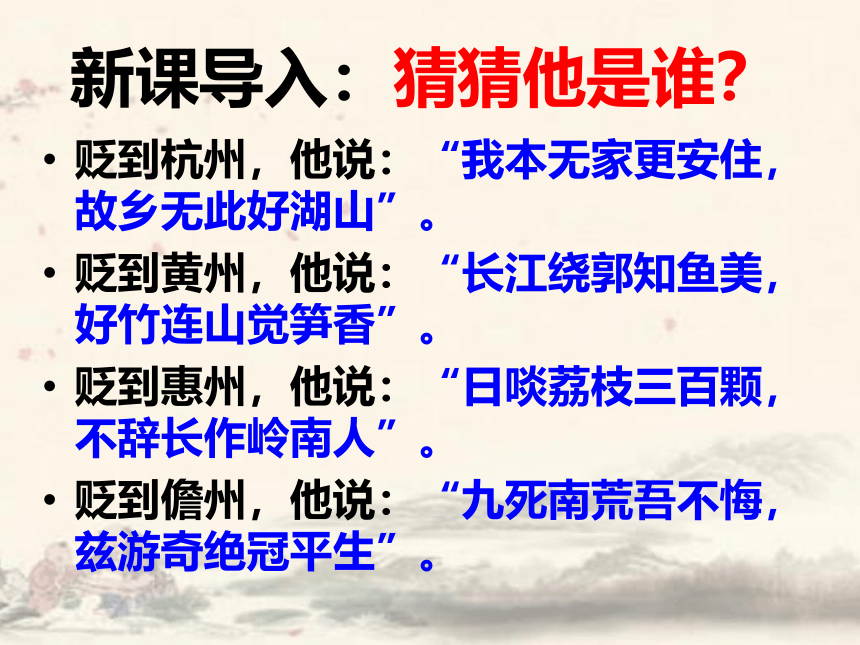 新课导入：猜猜他是谁?

• 贬到杭州，他说：“我本无家更安住，故乡无此好湖山”。

• 贬到黄州，他说：“长江绕郭知鱼美，好竹连山觉笋香”。

• 贬到惠州，他说：“日啖荔枝三百颗，不辞长作岭南人”。

• 贬到儋州，他说：“九死南荒吾不悔，兹游奇绝冠平生”。